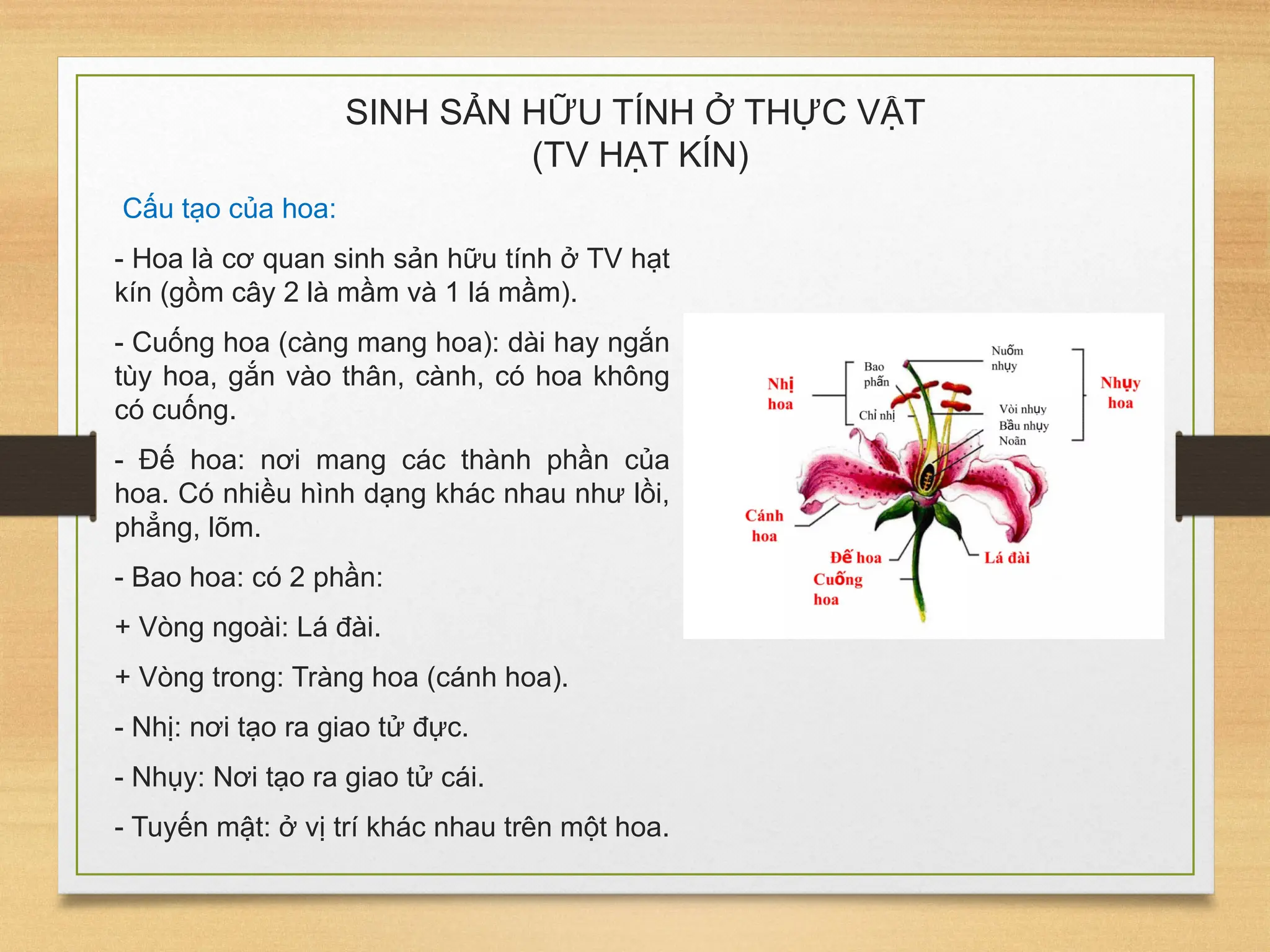 SINH SẢN HỮU TÍNH Ở THỰC VẬT
(TV HẠT KÍN)

Cấu tạo của hoa:

- Hoa là cơ quan sinh sản hữu tính ở TV hạt kín (gồm cây 2 là mầm và 1 lá mầm).

- Cuống hoa (càng mang hoa): dài hay ngắn tùy hoa, gắn vào thân, cành, có hoa không có cuống.

- Đế hoa: nơi mang các thành phần của hoa. Có nhiều hình dạng khác nhau như lồi, phẳng, lõm.

- Bao hoa: có 2 phần:

+ Vòng ngoài: Lá đài.

+ Vòng trong: Tràng hoa (cánh hoa).

- Nhị: nơi tạo ra giao tử đực.

- Nhụy: Nơi tạo ra giao tử cái.

- Tuyến mật: ở vị trí khác nhau trên một hoa.

Nhị hoa
Bao phấn
Chỉ nhị
Nuốm nhụy
Vòi nhụy
Bầu nhụy
Noãn
Nhụy hoa
Cánh hoa
Đế hoa
Cuống hoa
Lá đài